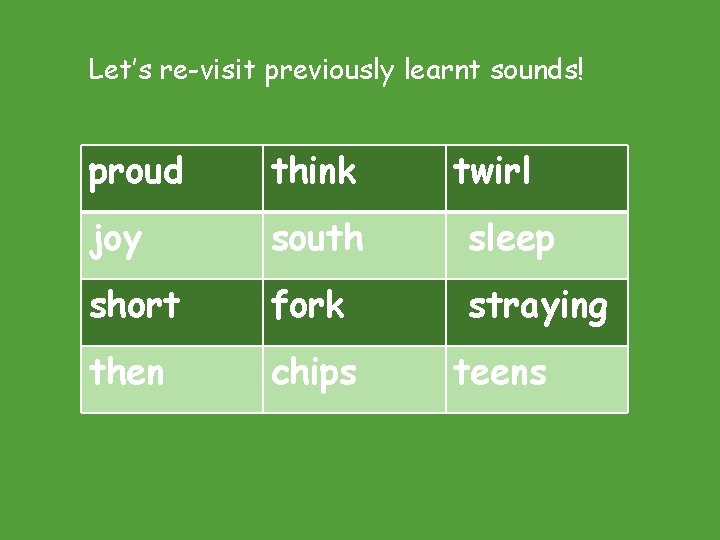 Let's re-visit previously learnt sounds!

| proud | think | twirl |
|---|---|---|
| joy | south | sleep |
| short | fork | straying |
| then | chips | teens |